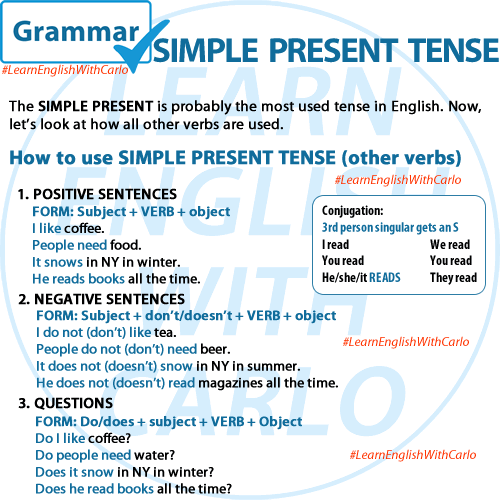 Grammar
SIMPLE PRESENT TENSE
#LearnEnglishWithCarlo

LEARN ENGLISH WITH CARLO

The SIMPLE PRESENT is probably the most used tense in English. Now, let's look at how all other verbs are used.

How to use SIMPLE PRESENT TENSE (other verbs)

#LearnEnglishWithCarlo

1. POSITIVE SENTENCES
FORM: Subject + VERB + object
I like coffee.
People need food.
It snows in NY in winter.
He reads books all the time.

Conjugation:
3rd person singular gets an S

| I read | We read |
|---|---|
| You read | You read |
| He/she/it READS | They read |

2. NEGATIVE SENTENCES
FORM: Subject + don't/doesn't + VERB + object
I do not (don't) like tea.
People do not (don't) need beer.
It does not (doesn't) snow in NY in summer.
He does not (doesn't) read magazines all the time.

#LearnEnglishWithCarlo

3. QUESTIONS
FORM: Do/does + subject + VERB + Object
Do I like coffee?
Do people need water?
Does it snow in NY in winter?
Does he read books all the time?

#LearnEnglishWithCarlo